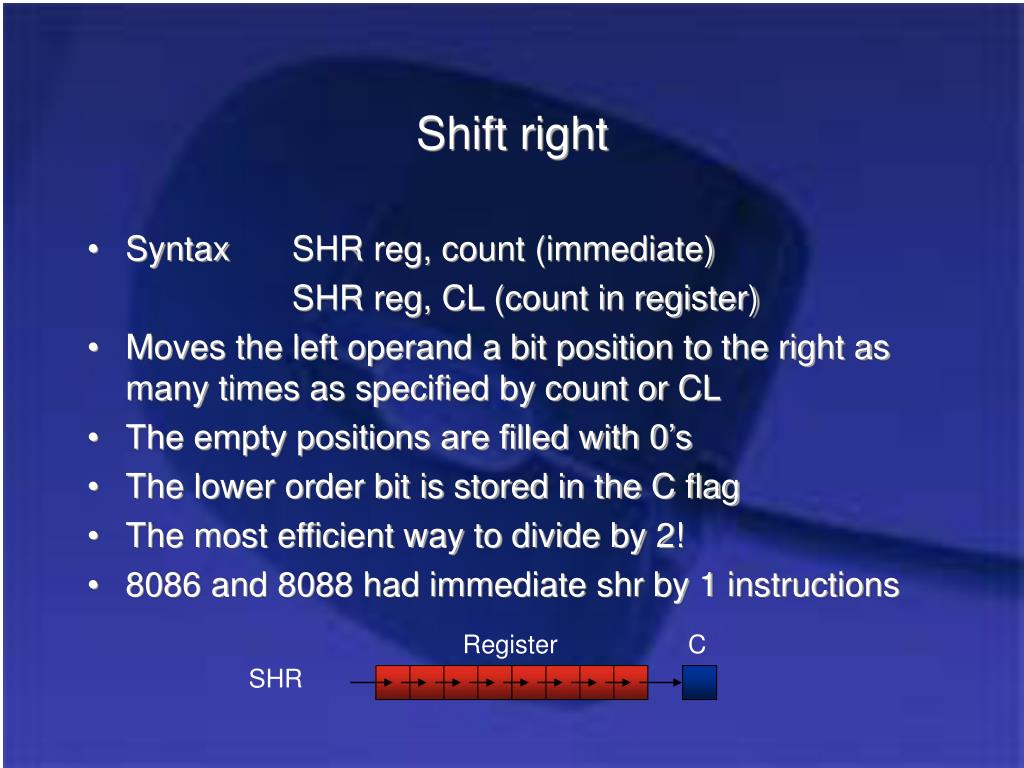 Shift right

• Syntax SHR reg, count (immediate)
SHR reg, CL (count in register)
• Moves the left operand a bit position to the right as many times as specified by count or CL
• The empty positions are filled with 0's
• The lower order bit is stored in the C flag
• The most efficient way to divide by 2!
• 8086 and 8088 had immediate shr by 1 instructions

Register
C
SHR